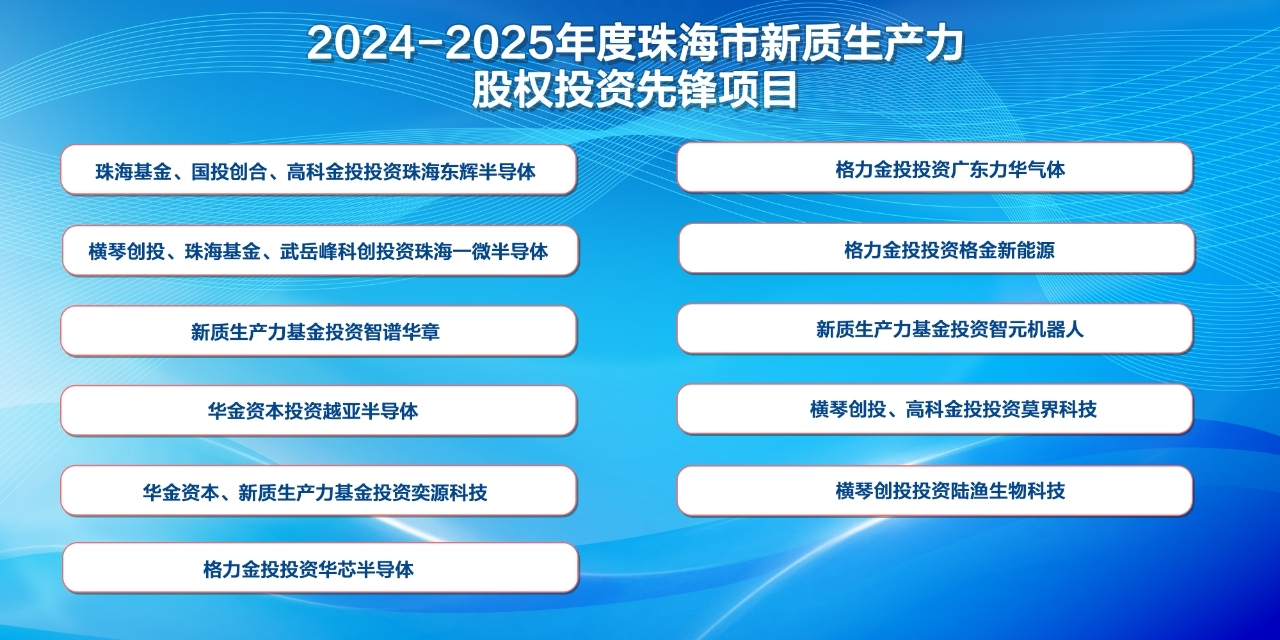 2024-2025年度珠海市新质生产力
股权投资先锋项目

珠海基金、国投创合、高科金投投资珠海东辉半导体

横琴创投、珠海基金、武岳峰科创投资珠海一微半导体

新质生产力基金投资智谱华章

华金资本投资越亚半导体

华金资本、新质生产力基金投资奕源科技

格力金投投资华芯半导体

格力金投投资广东力华气体

格力金投投资格金新能源

新质生产力基金投资智元机器人

横琴创投、高科金投投资莫界科技

横琴创投投资陆渔生物科技